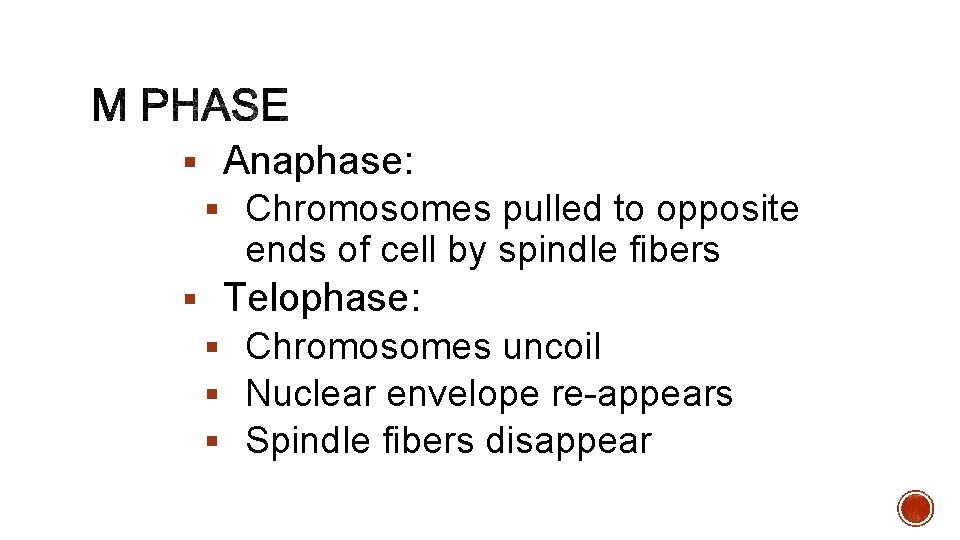 M PHASE

▪ Anaphase:
  ▪ Chromosomes pulled to opposite ends of cell by spindle fibers
▪ Telophase:
  ▪ Chromosomes uncoil
  ▪ Nuclear envelope re-appears
  ▪ Spindle fibers disappear